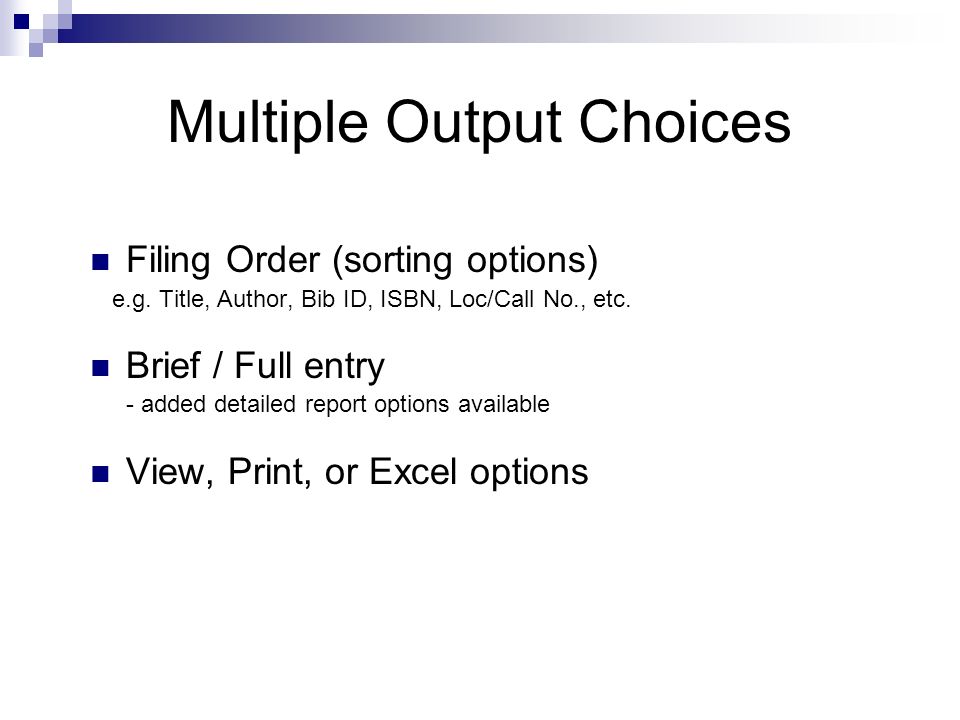 Multiple Output Choices

■ Filing Order (sorting options)
e.g. Title, Author, Bib ID, ISBN, Loc/Call No., etc.

■ Brief / Full entry
- added detailed report options available

■ View, Print, or Excel options